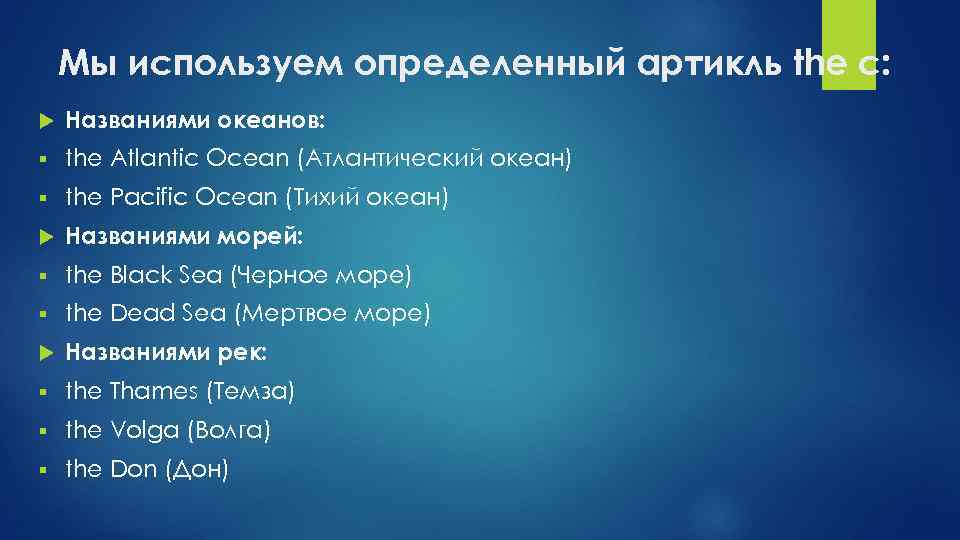 Мы используем определенный артикль the с:

Названиями океанов:
the Atlantic Ocean (Атлантический океан)
the Pacific Ocean (Тихий океан)
Названиями морей:
the Black Sea (Черное море)
the Dead Sea (Мертвое море)
Названиями рек:
the Thames (Темза)
the Volga (Волга)
the Don (Дон)